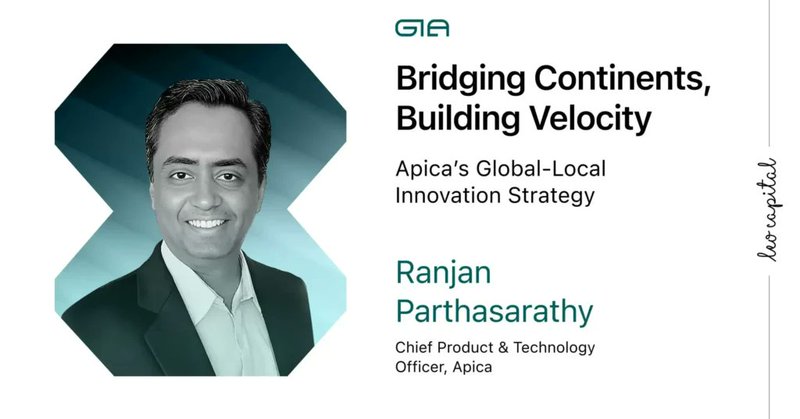 GIA

Bridging Continents, Building Velocity

Apica's Global-Local Innovation Strategy

Ranjan Parthasarathy

Chief Product & Technology Officer, Apica

leo capital